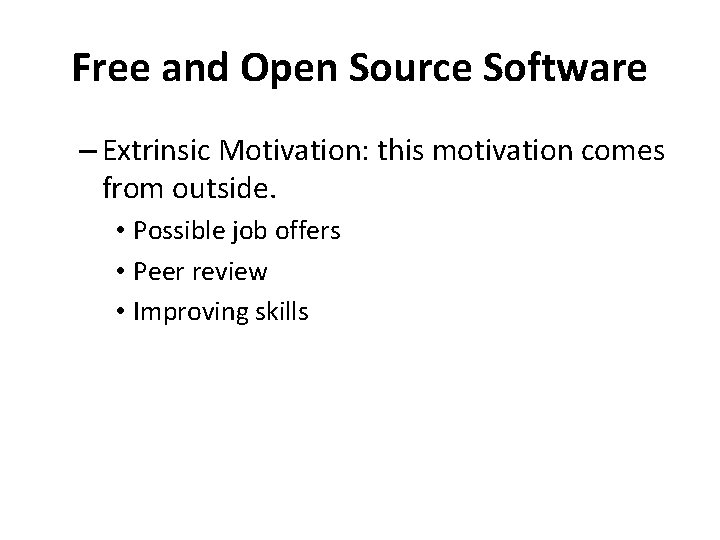 Free and Open Source Software

– Extrinsic Motivation: this motivation comes from outside.

• Possible job offers
• Peer review
• Improving skills